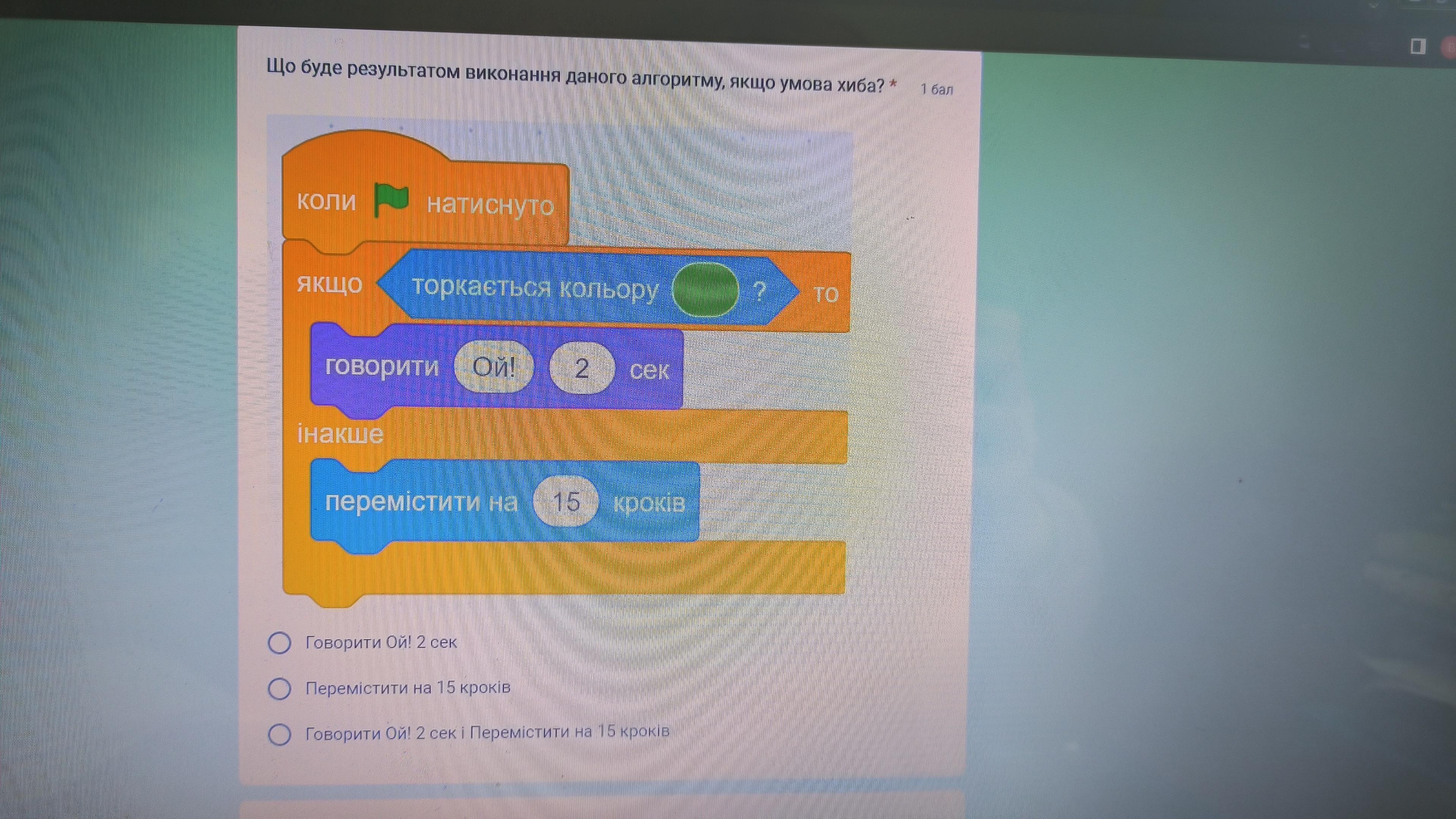 Що буде результатом виконання даного алгоритму, якщо умова хиба? * 1 бал

коли натиснуто
якщо торкається кольору ? то
говорити Ой! 2 сек
інакше
перемістити на 15 кроків

Говорити Ой! 2 сек

Перемістити на 15 кроків

Говорити Ой! 2 сек і Перемістити на 15 кроків